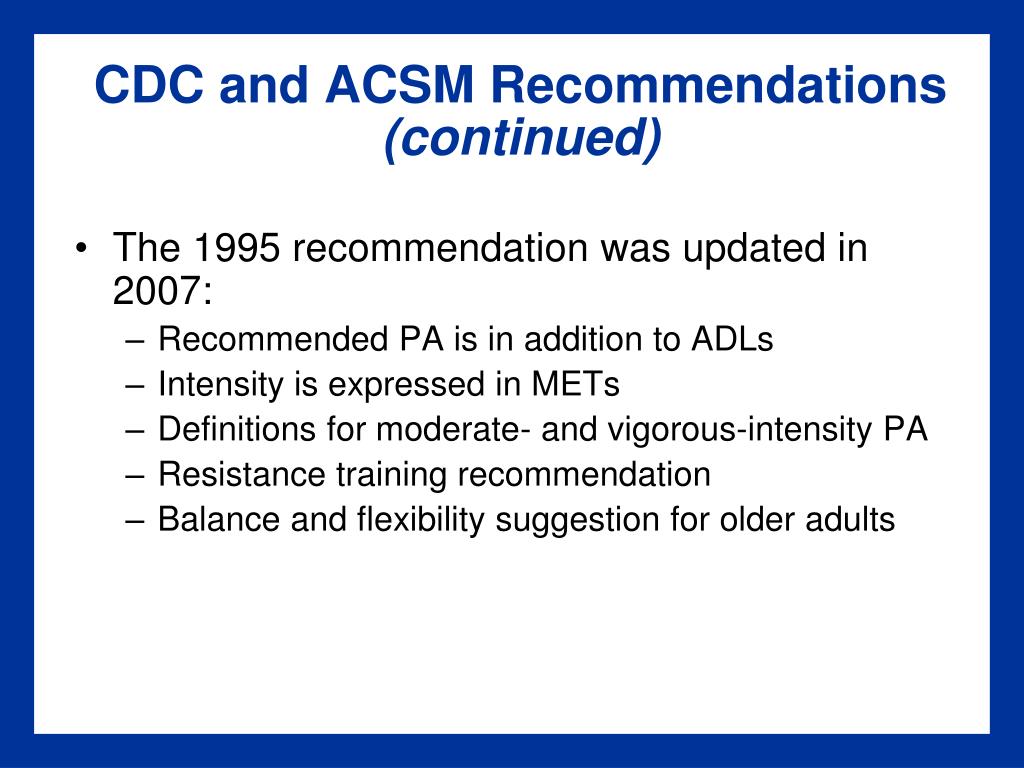 CDC and ACSM Recommendations (continued)

• The 1995 recommendation was updated in 2007:
– Recommended PA is in addition to ADLs
– Intensity is expressed in METs
– Definitions for moderate- and vigorous-intensity PA
– Resistance training recommendation
– Balance and flexibility suggestion for older adults